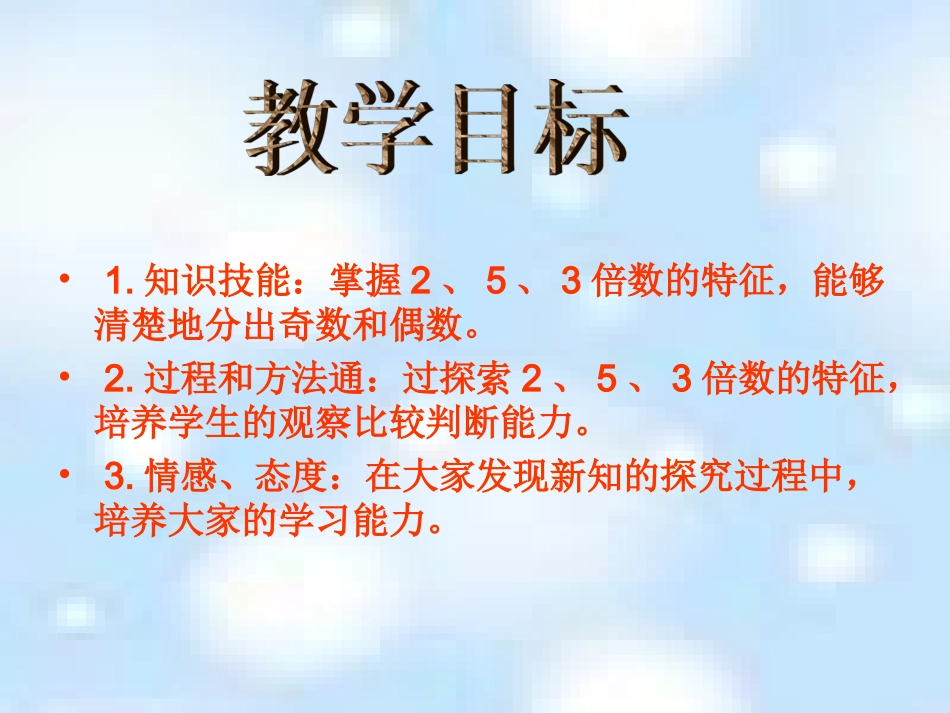 教学目标

• 1. 知识技能：掌握 2 、 5 、 3 倍数的特征，能够清楚地分出奇数和偶数。

• 2. 过程和方法通：过探索 2 、 5 、 3 倍数的特征，培养学生的观察比较判断能力。

• 3. 情感、态度：在大家发现新知的探究过程中，培养大家的学习能力。